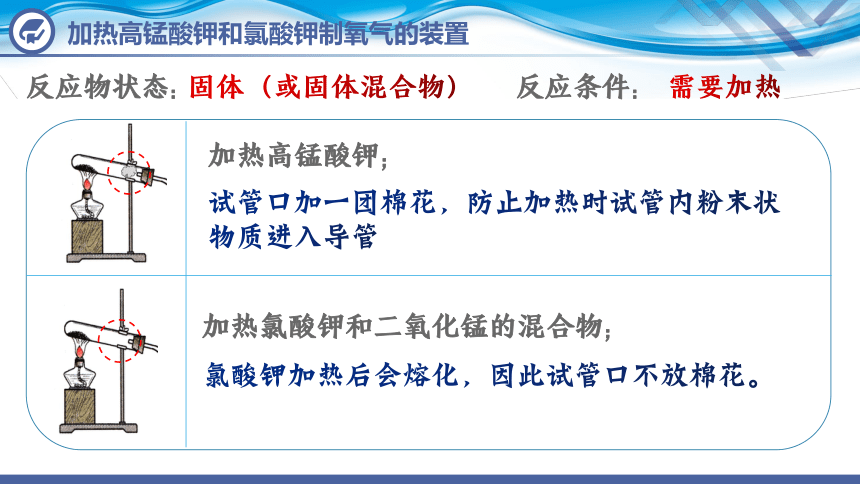 加热高锰酸钾和氯酸钾制氧气的装置

反应物状态：固体（或固体混合物）　　反应条件：需要加热

加热高锰酸钾；

试管口加一团棉花，防止加热时试管内粉末状物质进入导管

加热氯酸钾和二氧化锰的混合物；

氯酸钾加热后会熔化，因此试管口不放棉花。